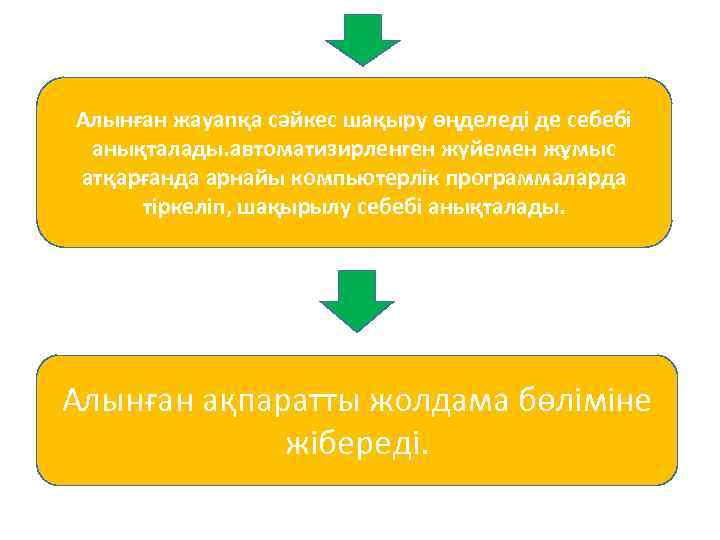 Алынған жауапқа сәйкес шақыру өңделеді де себебі анықталады.автоматизирленген жүйемен жұмыс атқарғанда арнайы компьютерлік программаларда тіркеліп, шақырылу себебі анықталады.

Алынған ақпаратты жолдама бөліміне жібереді.